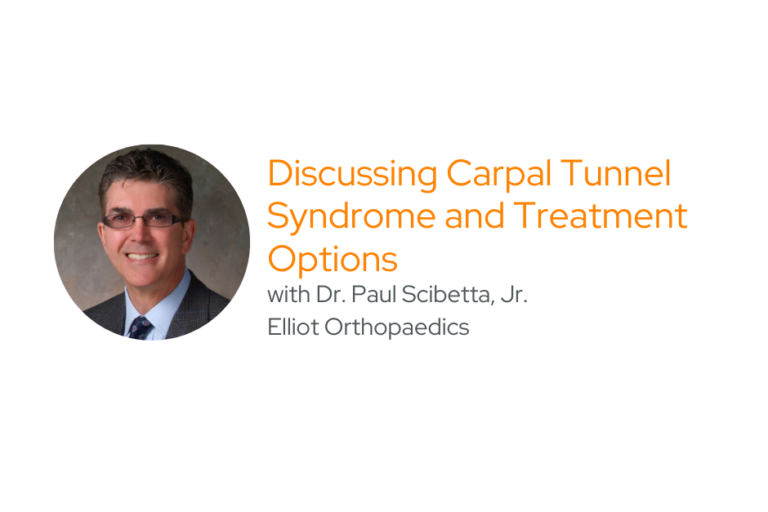 Discussing Carpal Tunnel Syndrome and Treatment Options

with Dr. Paul Scibetta, Jr.

Elliot Orthopaedics